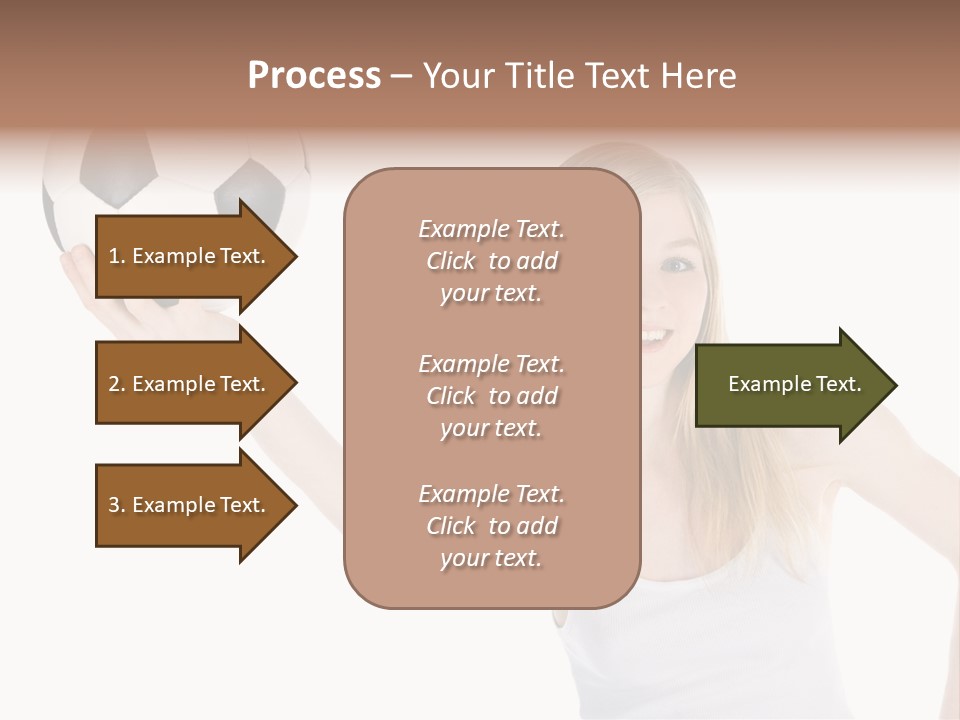 Process – Your Title Text Here

1. Example Text.

2. Example Text.

3. Example Text.

Example Text. Click to add your text.

Example Text. Click to add your text.

Example Text. Click to add your text.

Example Text.